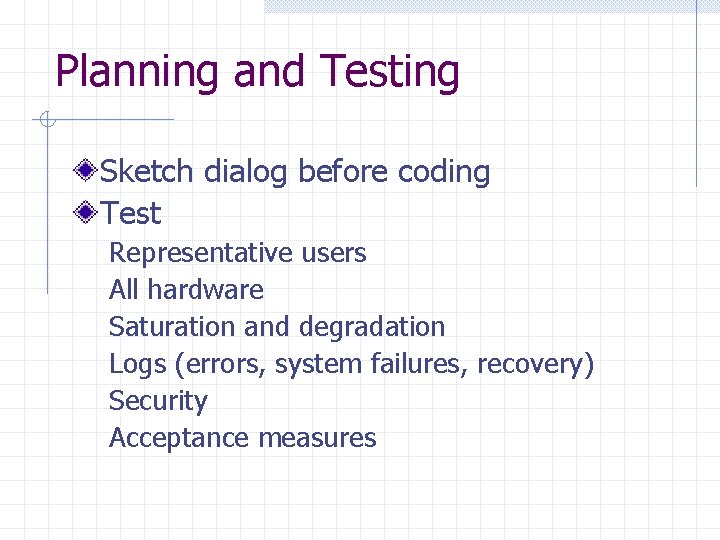 Planning and Testing

Sketch dialog before coding

Test

Representative users

All hardware

Saturation and degradation

Logs (errors, system failures, recovery)

Security

Acceptance measures